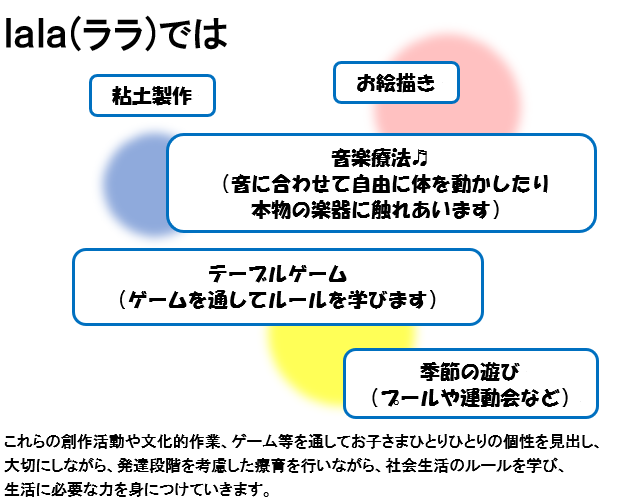 lala(ララ)では

粘土製作

お絵描き

音楽療法♫
(音に合わせて自由に体を動かしたり
本物の楽器に触れあいます)

テーブルゲーム
(ゲームを通してルールを学びます)

季節の遊び
(プールや運動会など)

これらの創作活動や文化的作業、ゲーム等を通してお子さまひとりひとりの個性を見出し、大切にしながら、発達段階を考慮した療育を行いながら、社会生活のルールを学び、生活に必要な力を身につけていきます。